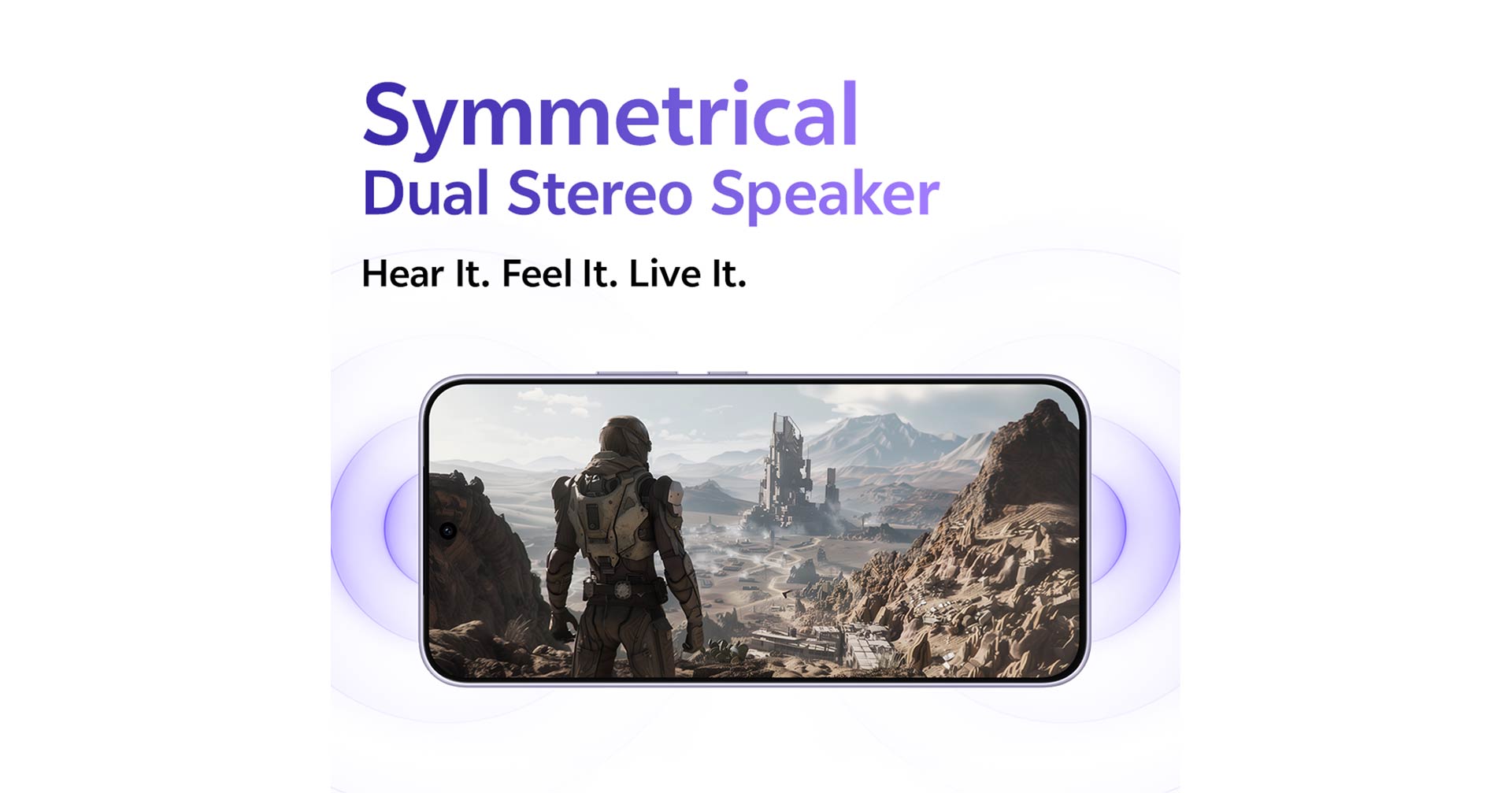 Symmetrical
Dual Stereo Speaker

Hear It. Feel It. Live It.